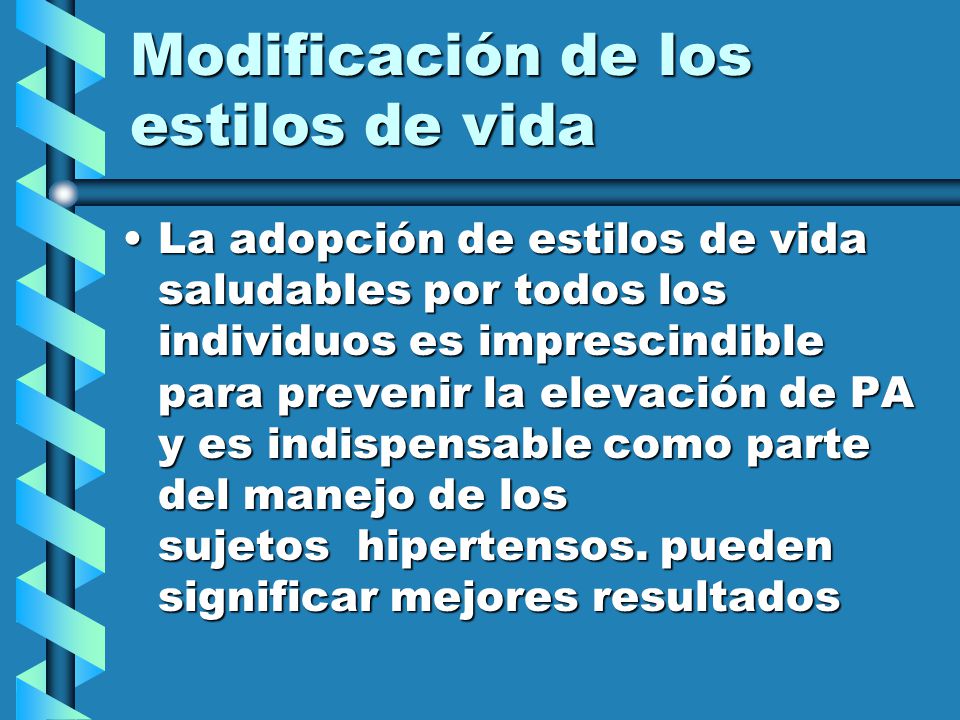 Modificación de los estilos de vida

• La adopción de estilos de vida saludables por todos los individuos es imprescindible para prevenir la elevación de PA y es indispensable como parte del manejo de los sujetos hipertensos. pueden significar mejores resultados